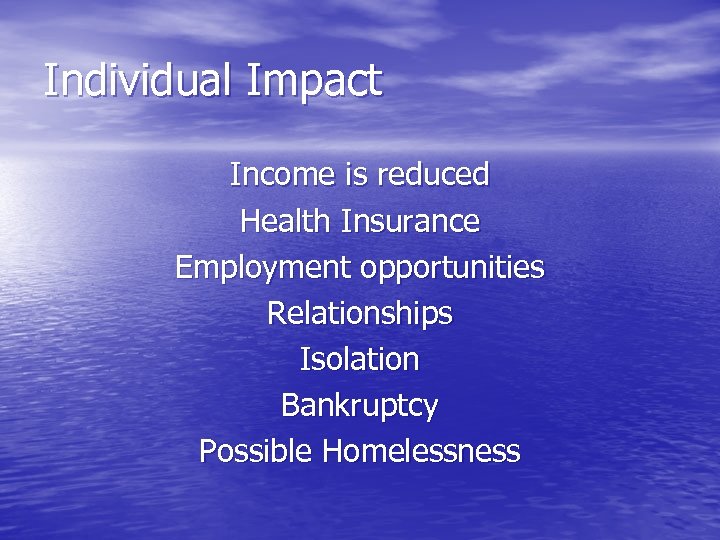 Individual Impact

Income is reduced
Health Insurance
Employment opportunities
Relationships
Isolation
Bankruptcy
Possible Homelessness